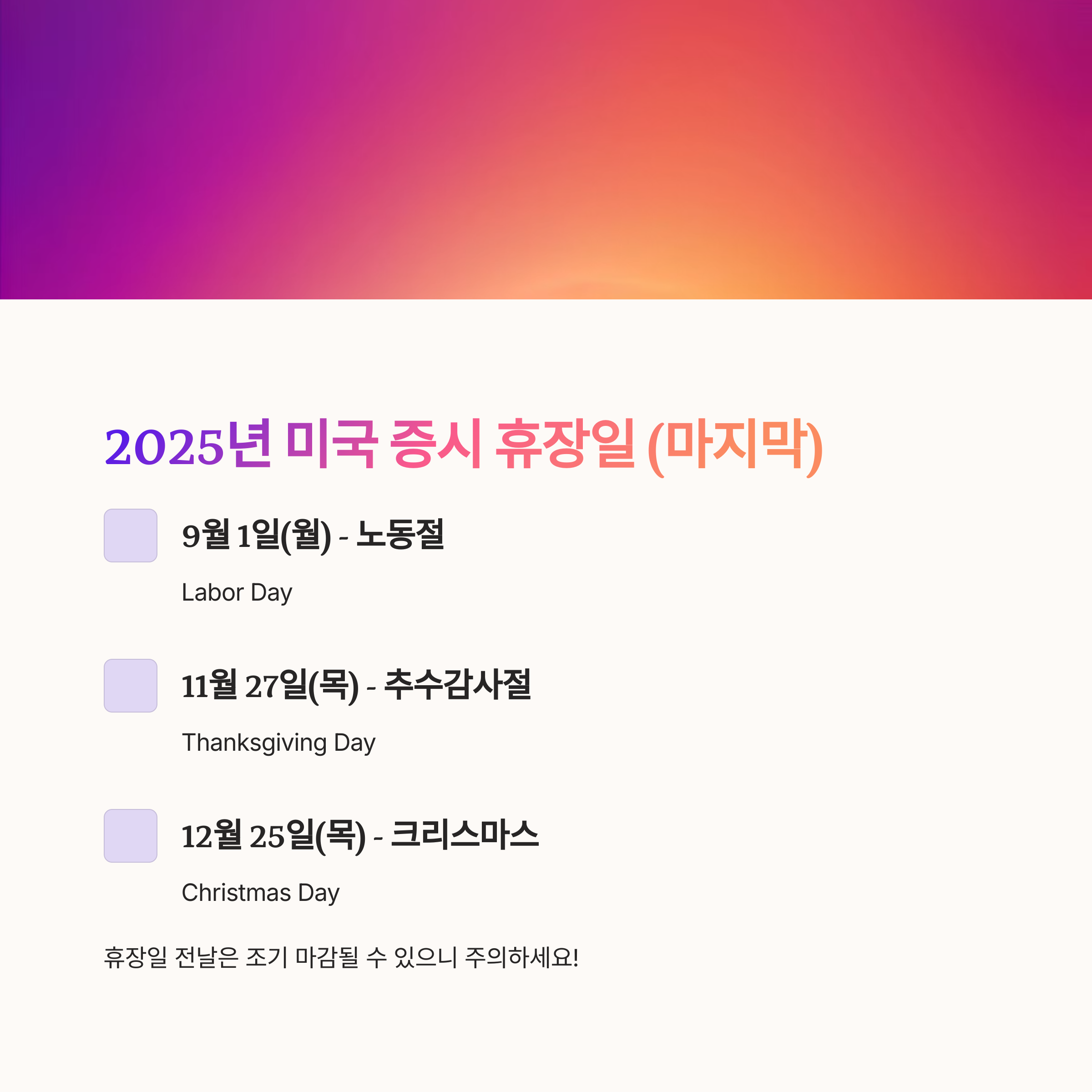 2025년 미국 증시 휴장일 (마지막)

9월 1일(월) - 노동절

Labor Day

11월 27일(목) - 추수감사절

Thanksgiving Day

12월 25일(목) - 크리스마스

Christmas Day

휴장일 전날은 조기 마감될 수 있으니 주의하세요!